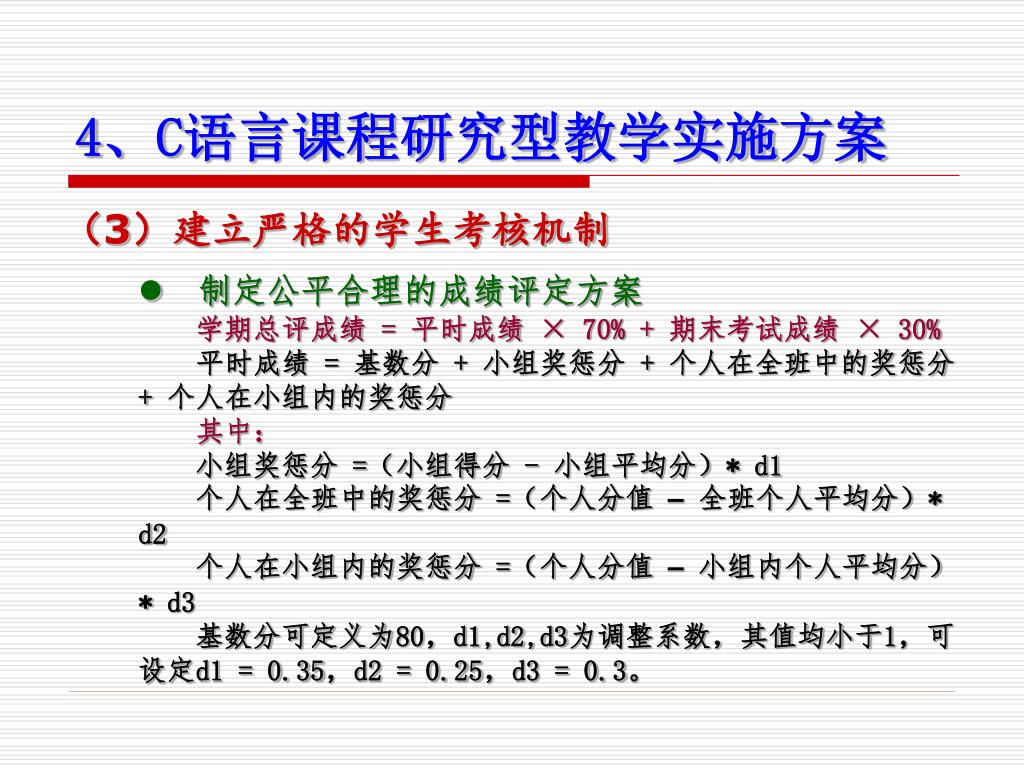 4、C语言课程研究型教学实施方案

（3）建立严格的学生考核机制

● 制定公平合理的成绩评定方案

学期总评成绩 = 平时成绩 × 70% + 期末考试成绩 × 30%

平时成绩 = 基数分 + 小组奖惩分 + 个人在全班中的奖惩分 + 个人在小组内的奖惩分

其中：

小组奖惩分 =（小组得分 - 小组平均分）* d1

个人在全班中的奖惩分 =（个人分值 – 全班个人平均分）* d2

个人在小组内的奖惩分 =（个人分值 – 小组内个人平均分）* d3

基数分可定义为80，d1,d2,d3为调整系数，其值均小于1，可设定d1 = 0.35，d2 = 0.25，d3 = 0.3。